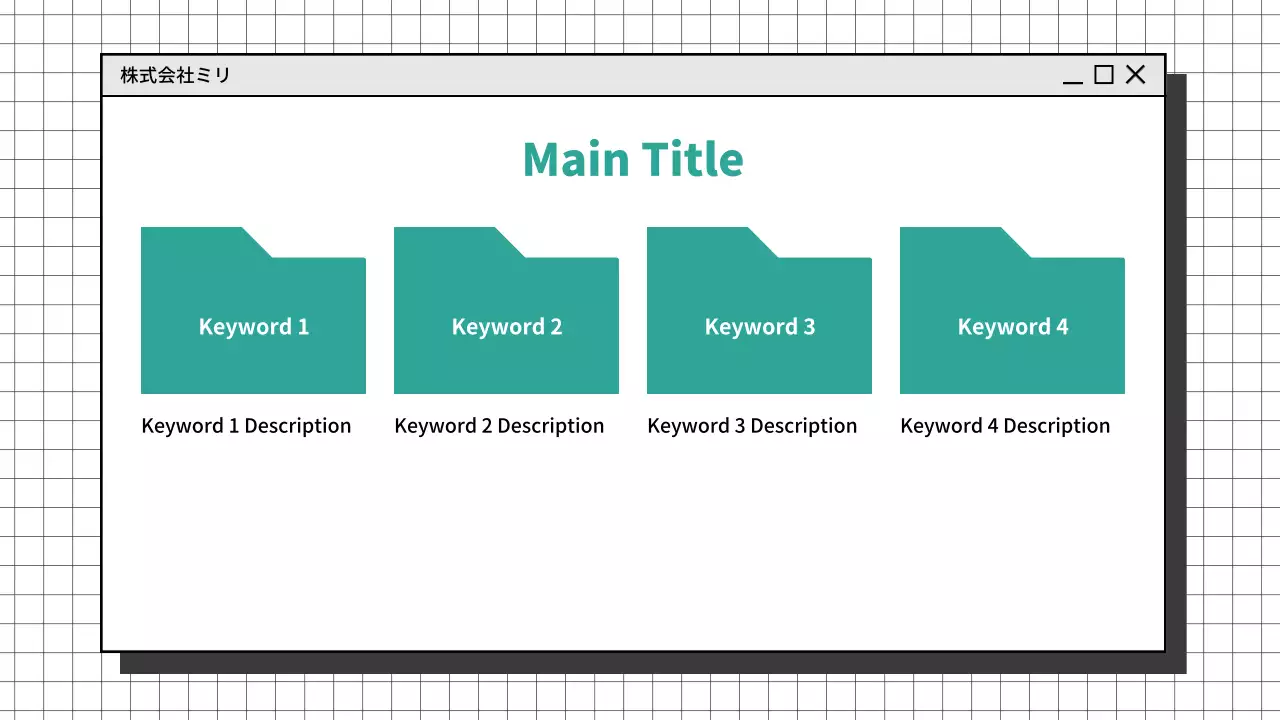 株式会社ミリ

Main Title

Keyword 1

Keyword 1 Description

Keyword 2

Keyword 2 Description

Keyword 3

Keyword 3 Description

Keyword 4

Keyword 4 Description